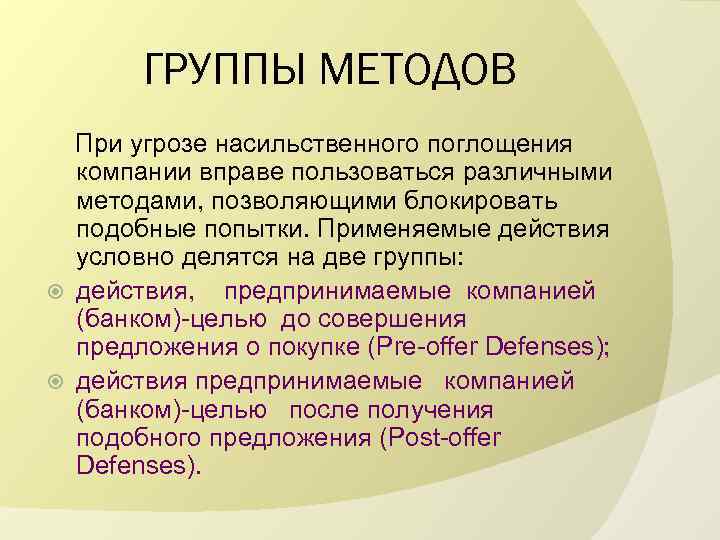 ГРУППЫ МЕТОДОВ

При угрозе насильственного поглощения компании вправе пользоваться различными методами, позволяющими блокировать подобные попытки. Применяемые действия условно делятся на две группы:

действия, предпринимаемые компанией (банком)-целью до совершения предложения о покупке (Pre-offer Defenses);

действия предпринимаемые компанией (банком)-целью после получения подобного предложения (Post-offer Defenses).